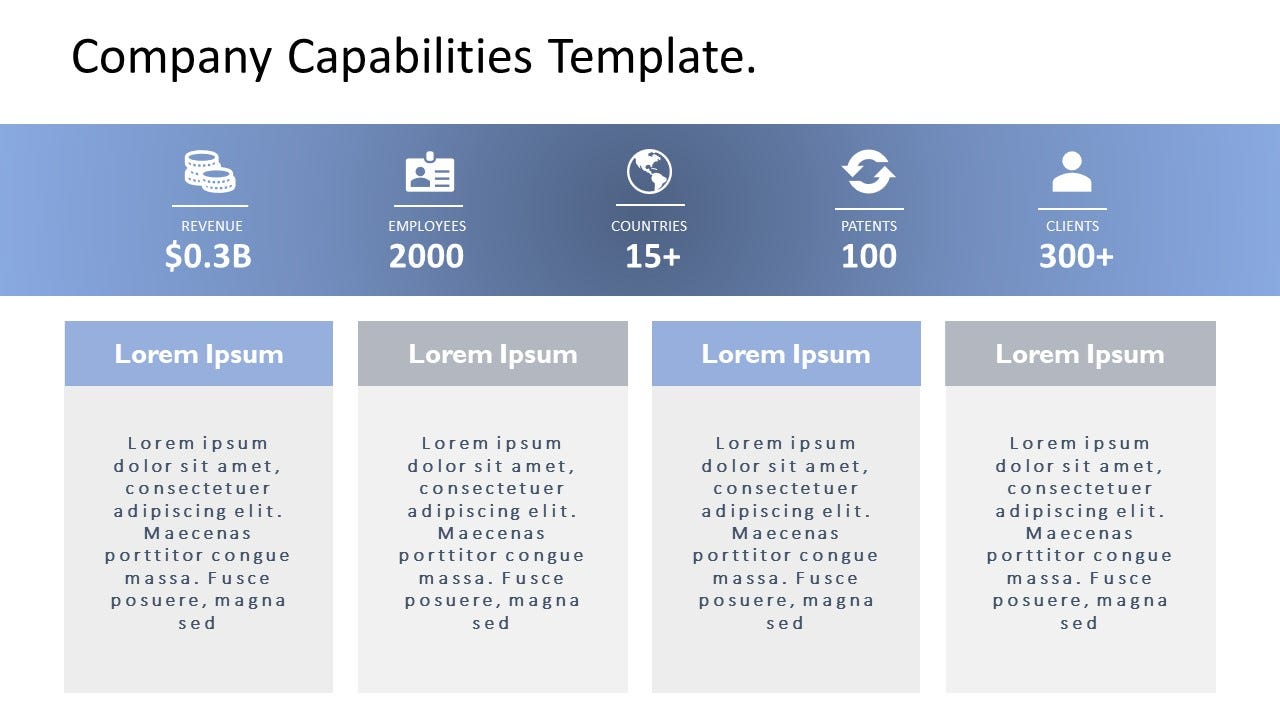 Company Capabilities Template.

REVENUE
$0.3B

EMPLOYEES
2000

COUNTRIES
15+

PATENTS
100

CLIENTS
300+

Lorem Ipsum

Lorem ipsum dolor sit amet, consectetuer adipiscing elit. Maecenas porttitor congue massa. Fusce posuere, magna sed

Lorem Ipsum

Lorem ipsum dolor sit amet, consectetuer adipiscing elit. Maecenas porttitor congue massa. Fusce posuere, magna sed

Lorem Ipsum

Lorem ipsum dolor sit amet, consectetuer adipiscing elit. Maecenas porttitor congue massa. Fusce posuere, magna sed

Lorem Ipsum

Lorem ipsum dolor sit amet, consectetuer adipiscing elit. Maecenas porttitor congue massa. Fusce posuere, magna sed